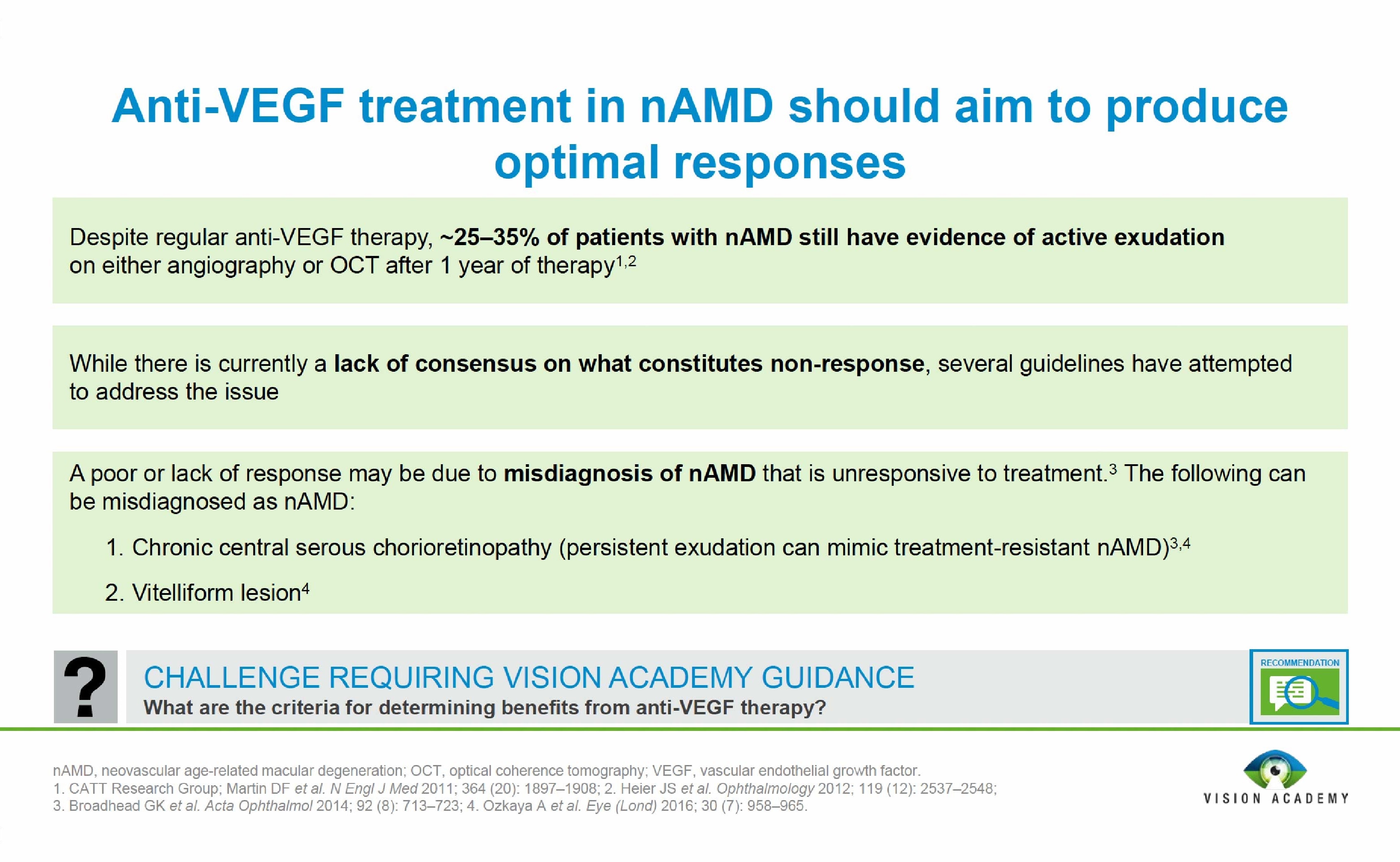 Anti-VEGF treatment in nAMD should aim to produce optimal responses

Despite regular anti-VEGF therapy, ~25–35% of patients with nAMD still have evidence of active exudation on either angiography or OCT after 1 year of therapy$^{1,2}$

While there is currently a lack of consensus on what constitutes non-response, several guidelines have attempted to address the issue

A poor or lack of response may be due to misdiagnosis of nAMD that is unresponsive to treatment.$^{3}$ The following can be misdiagnosed as nAMD:

1. Chronic central serous chorioretinopathy (persistent exudation can mimic treatment-resistant nAMD)$^{3,4}$

2. Vitelliform lesion$^{4}$

?

CHALLENGE REQUIRING VISION ACADEMY GUIDANCE
What are the criteria for determining benefits from anti-VEGF therapy?

RECOMMENDATION

nAMD, neovascular age-related macular degeneration; OCT, optical coherence tomography; VEGF, vascular endothelial growth factor.
1. CATT Research Group; Martin DF et al. N Engl J Med 2011; 364 (20): 1897–1908; 2. Heier JS et al. Ophthalmology 2012; 119 (12): 2537–2548;
3. Broadhead GK et al. Acta Ophthalmol 2014; 92 (8): 713–723; 4. Ozkaya A et al. Eye (Lond) 2016; 30 (7): 958–965.

VISION ACADEMY